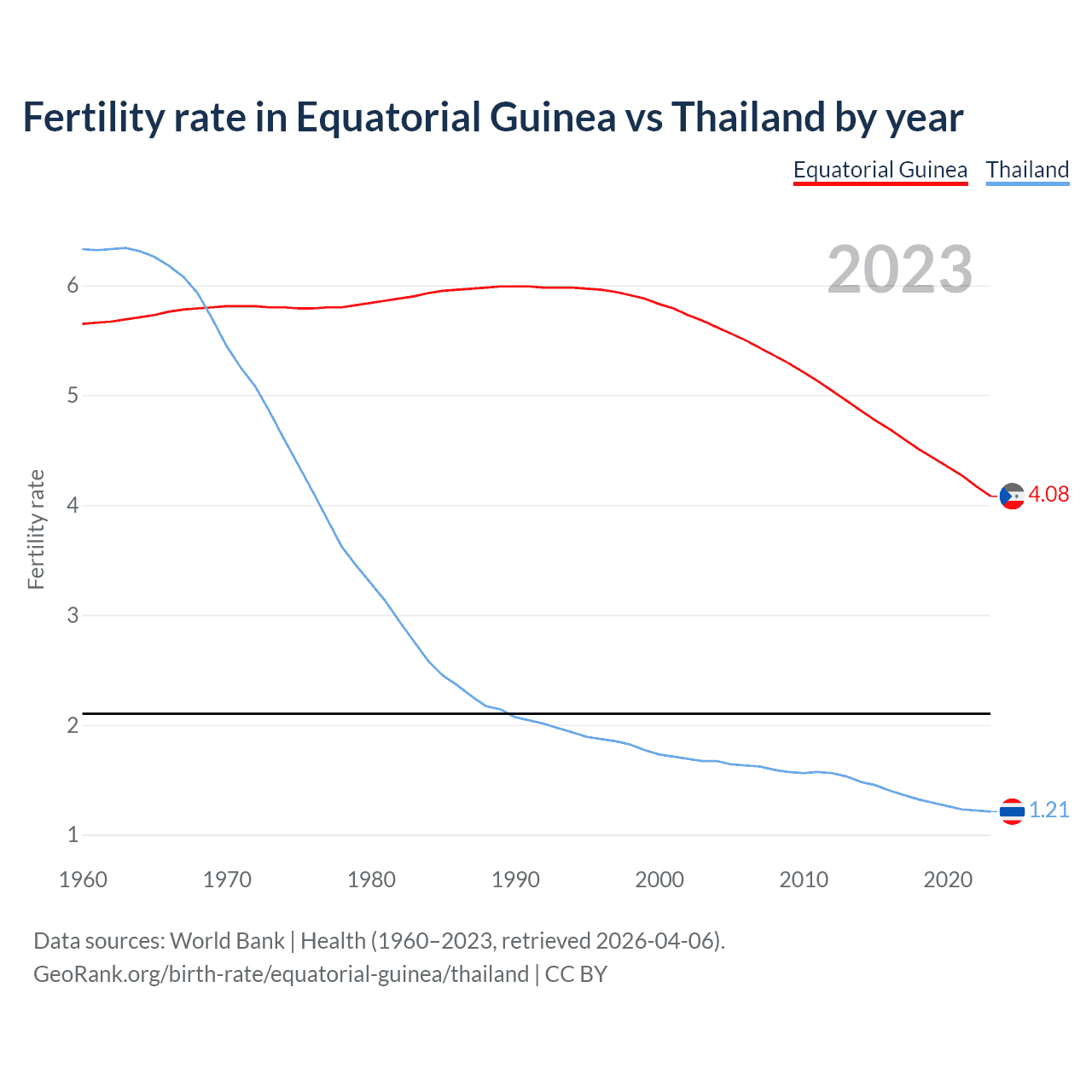 Fertility rate in Equatorial Guinea vs Thailand by year

Equatorial Guinea Thailand

2023

Fertility rate

6
5
4
3
2
1

4.08
1.21

1960 1970 1980 1990 2000 2010 2020

Data sources: World Bank | Health (1960–2023, retrieved 2026-04-06).
GeoRank.org/birth-rate/equatorial-guinea/thailand | CC BY